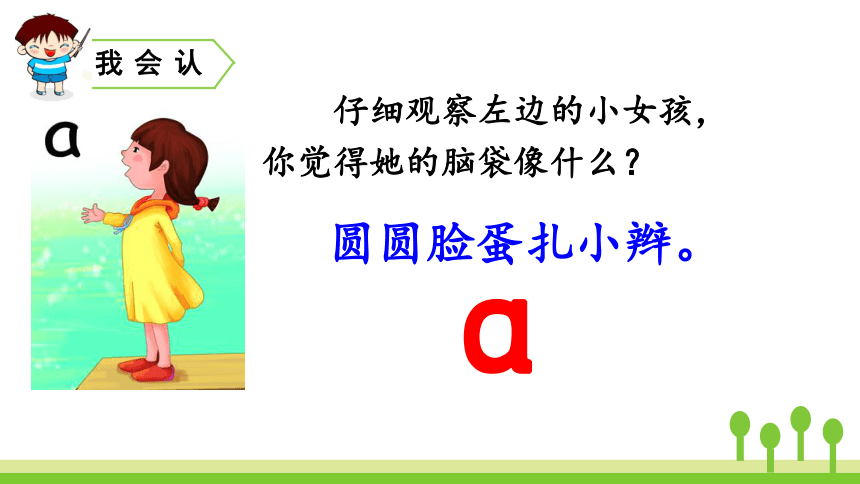 我会认

ɑ

仔细观察左边的小女孩，你觉得她的脑袋像什么？

圆圆脸蛋扎小辫。

ɑ